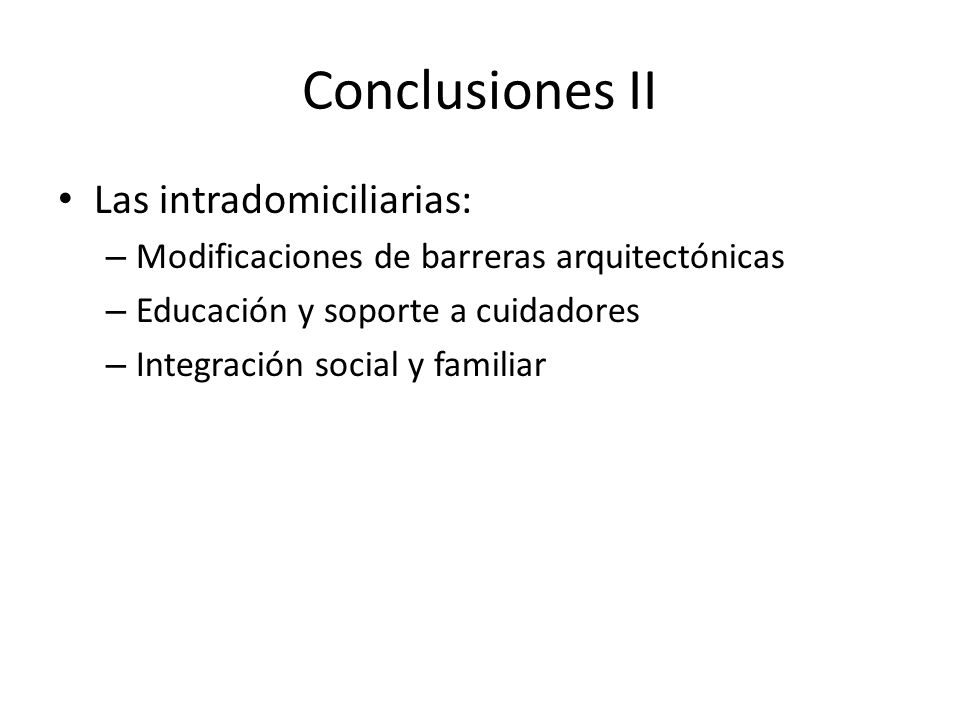 Conclusiones II

• Las intradomiciliarias:
– Modificaciones de barreras arquitectónicas
– Educación y soporte a cuidadores
– Integración social y familiar